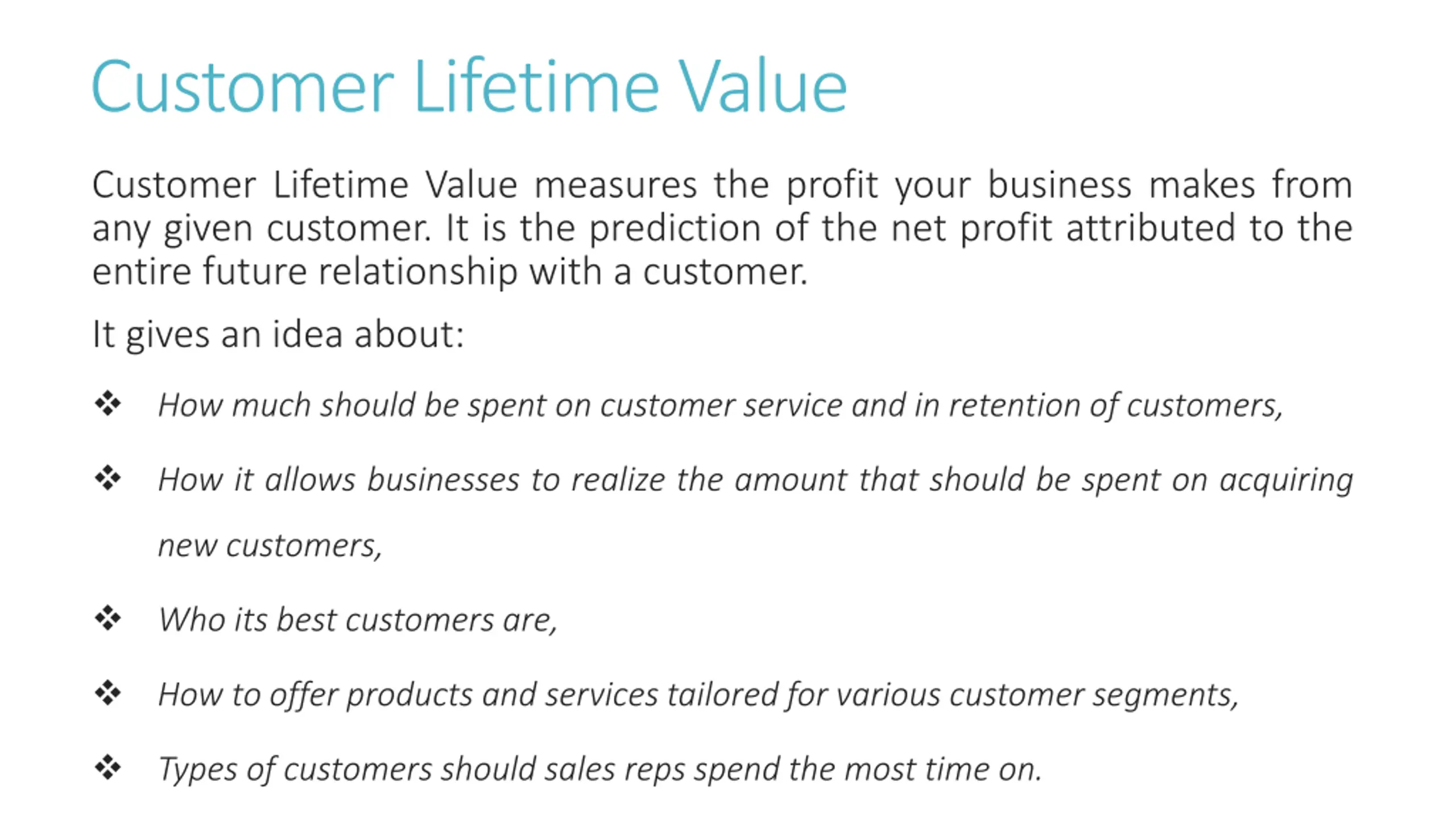 Customer Lifetime Value

Customer Lifetime Value measures the profit your business makes from any given customer. It is the prediction of the net profit attributed to the entire future relationship with a customer.

It gives an idea about:

❖ How much should be spent on customer service and in retention of customers,

❖ How it allows businesses to realize the amount that should be spent on acquiring new customers,

❖ Who its best customers are,

❖ How to offer products and services tailored for various customer segments,

❖ Types of customers should sales reps spend the most time on.